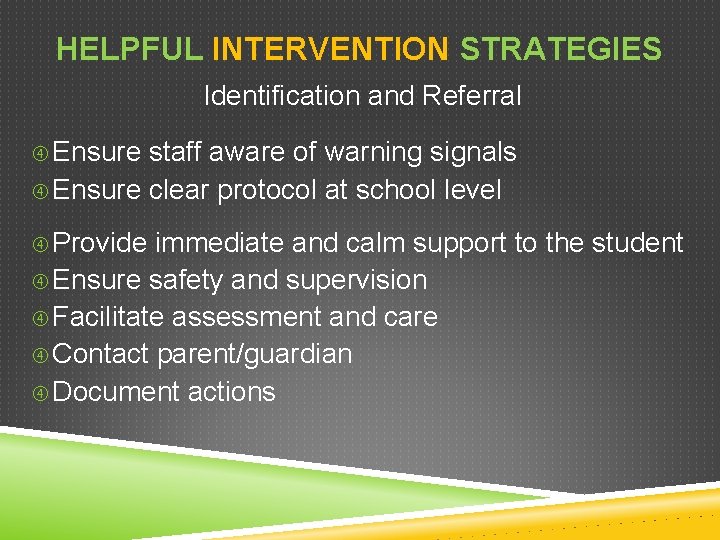 HELPFUL INTERVENTION STRATEGIES

Identification and Referral

④ Ensure staff aware of warning signals
④ Ensure clear protocol at school level

④ Provide immediate and calm support to the student
④ Ensure safety and supervision
④ Facilitate assessment and care
④ Contact parent/guardian
④ Document actions